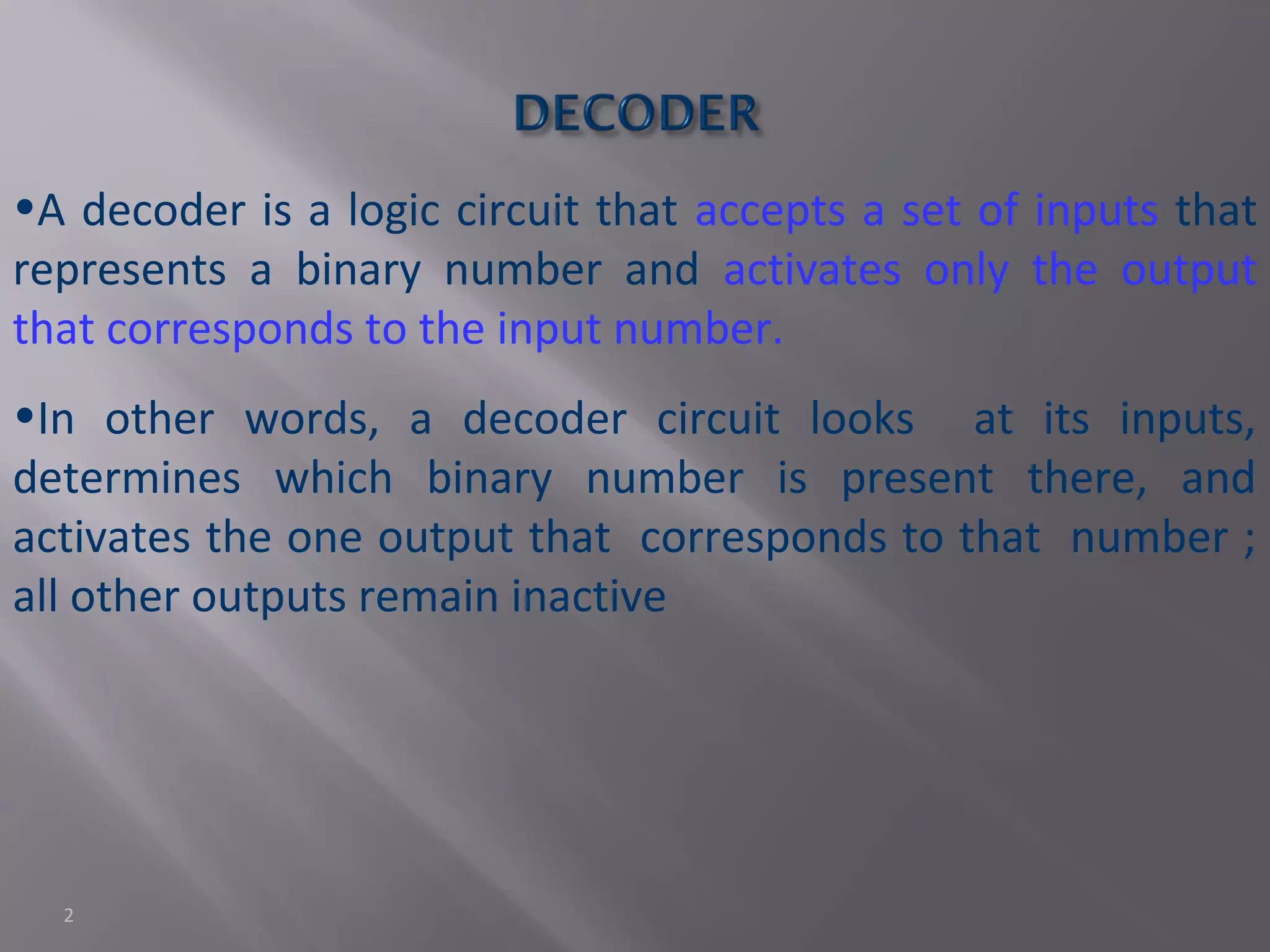 DECODER

•A decoder is a logic circuit that accepts a set of inputs that represents a binary number and activates only the output that corresponds to the input number.

•In other words, a decoder circuit looks at its inputs, determines which binary number is present there, and activates the one output that corresponds to that number ; all other outputs remain inactive

2